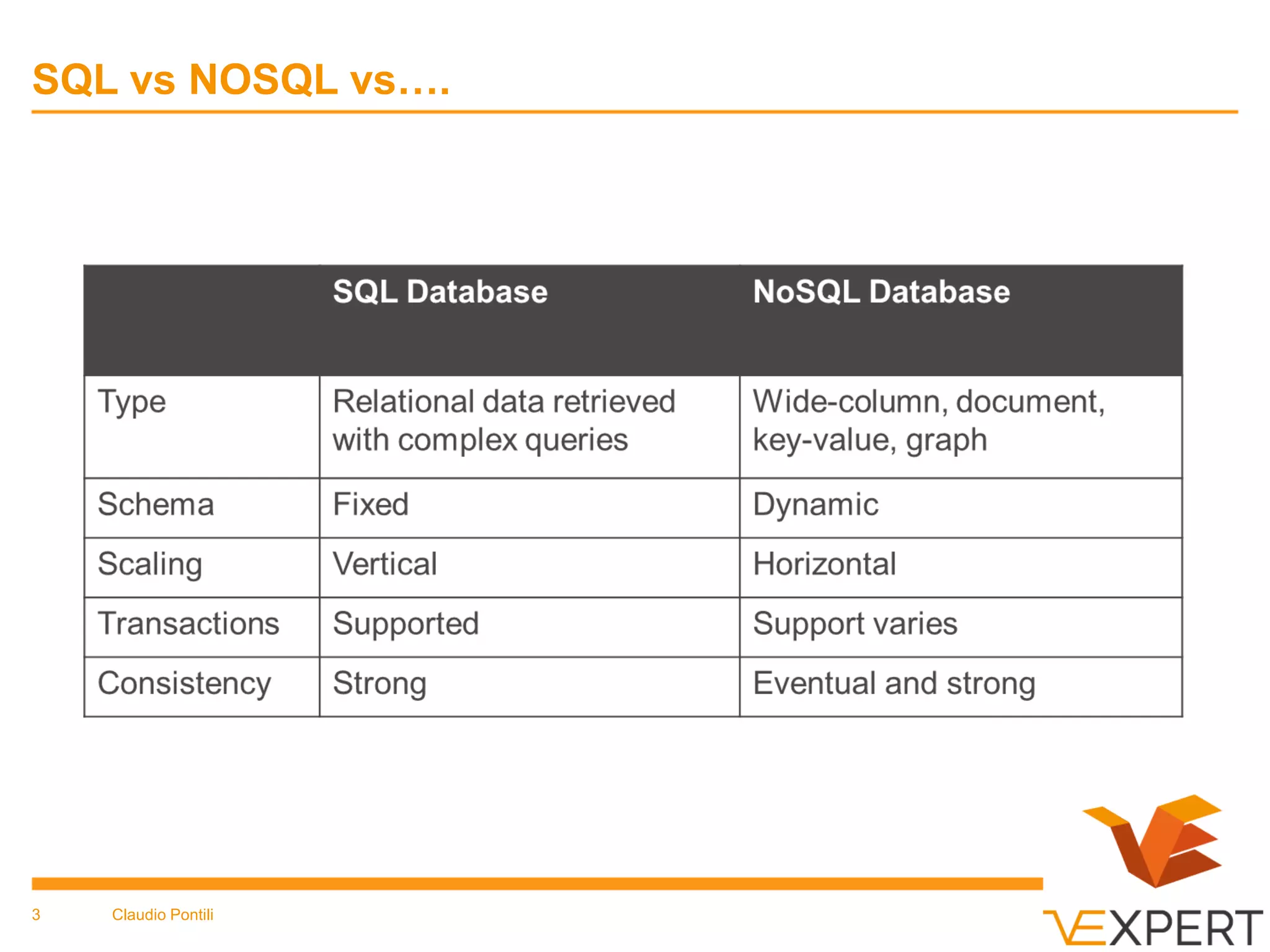 SQL vs NOSQL vs….

| | SQL Database | NoSQL Database |
|---|---|---|
| Type | Relational data retrieved with complex queries | Wide-column, document, key-value, graph |
| Schema | Fixed | Dynamic |
| Scaling | Vertical | Horizontal |
| Transactions | Supported | Support varies |
| Consistency | Strong | Eventual and strong |

3 Claudio Pontili

VEXPERT